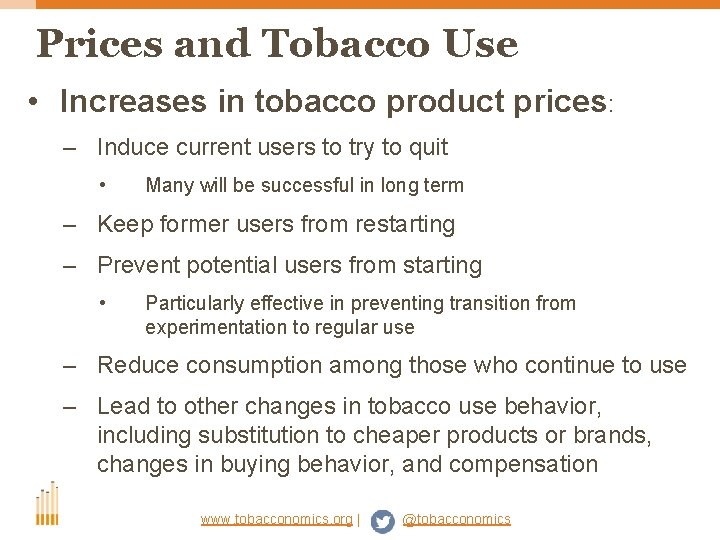 Prices and Tobacco Use

• Increases in tobacco product prices:

– Induce current users to try to quit

• Many will be successful in long term

– Keep former users from restarting

– Prevent potential users from starting

• Particularly effective in preventing transition from experimentation to regular use

– Reduce consumption among those who continue to use

– Lead to other changes in tobacco use behavior, including substitution to cheaper products or brands, changes in buying behavior, and compensation

www.tobacconomics.org | @tobacconomics